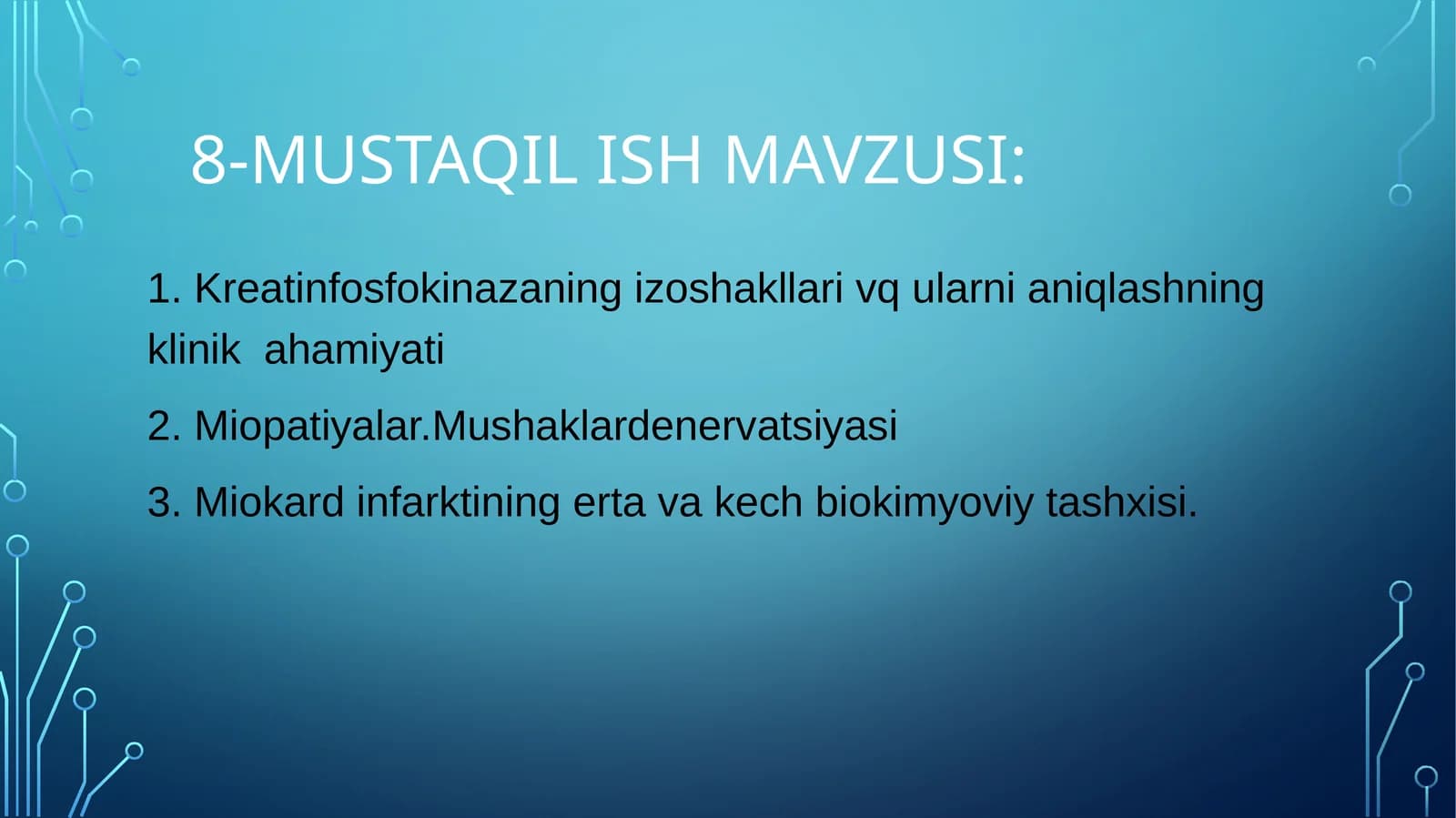 8-MUSTAQIL ISH MAVZUSI:

1. Kreatinfosfokinazaning izoshakllari vq ularni aniqlashning klinik ahamiyati

2. Miopatiyalar.Mushaklardenervatsiyasi

3. Miokard infarktining erta va kech biokimyoviy tashxisi.